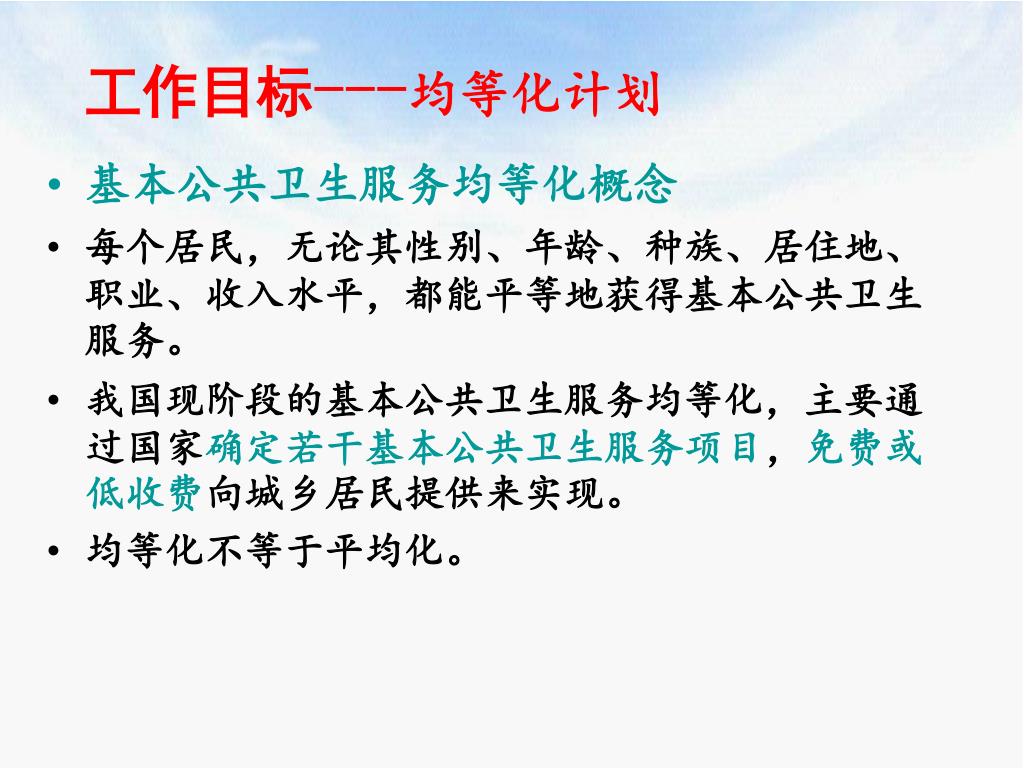 工作目标---均等化计划

• 基本公共卫生服务均等化概念

• 每个居民，无论其性别、年龄、种族、居住地、职业、收入水平，都能平等地获得基本公共卫生服务。

• 我国现阶段的基本公共卫生服务均等化，主要通过国家确定若干基本公共卫生服务项目，免费或低收费向城乡居民提供来实现。

• 均等化不等于平均化。